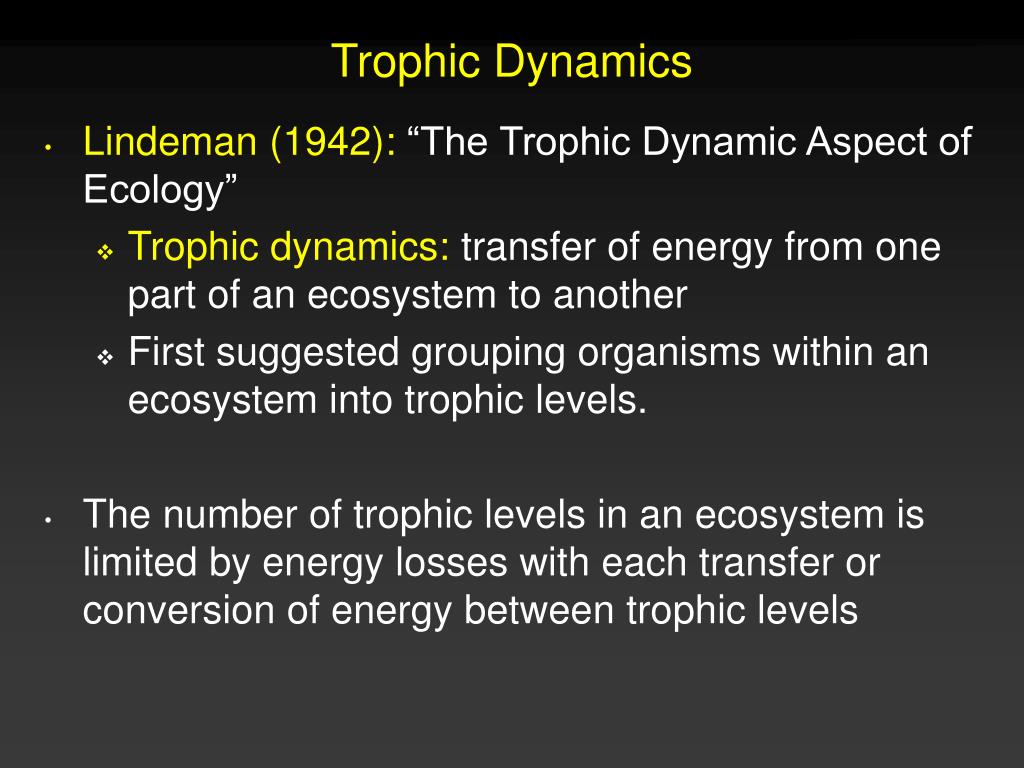 Trophic Dynamics

• Lindeman (1942): “The Trophic Dynamic Aspect of Ecology”

❖ Trophic dynamics: transfer of energy from one part of an ecosystem to another

❖ First suggested grouping organisms within an ecosystem into trophic levels.

• The number of trophic levels in an ecosystem is limited by energy losses with each transfer or conversion of energy between trophic levels